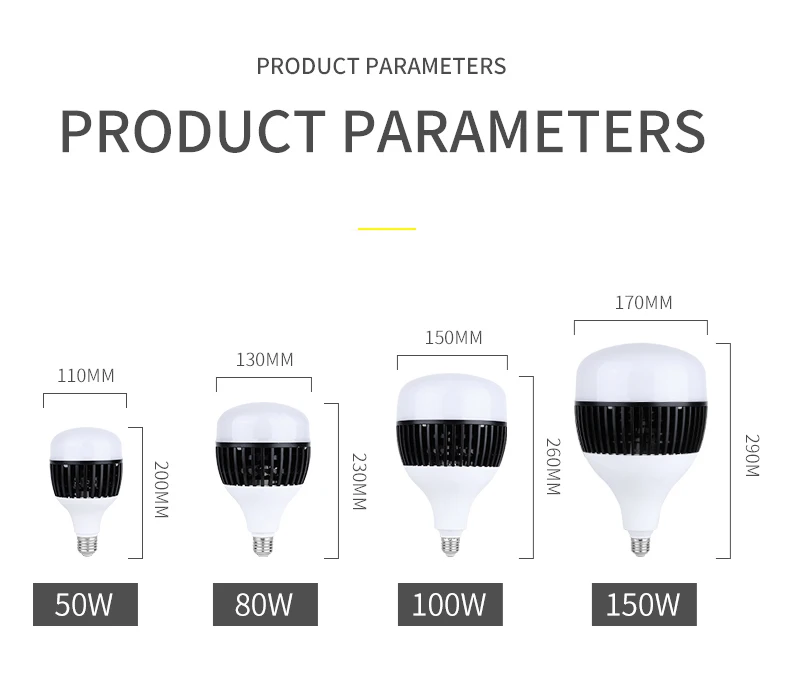 PRODUCT PARAMETERS

PRODUCT PARAMETERS

110MM

200MM

50W

130MM

230MM

80W

150MM

260MM

100W

170MM

290M

150W